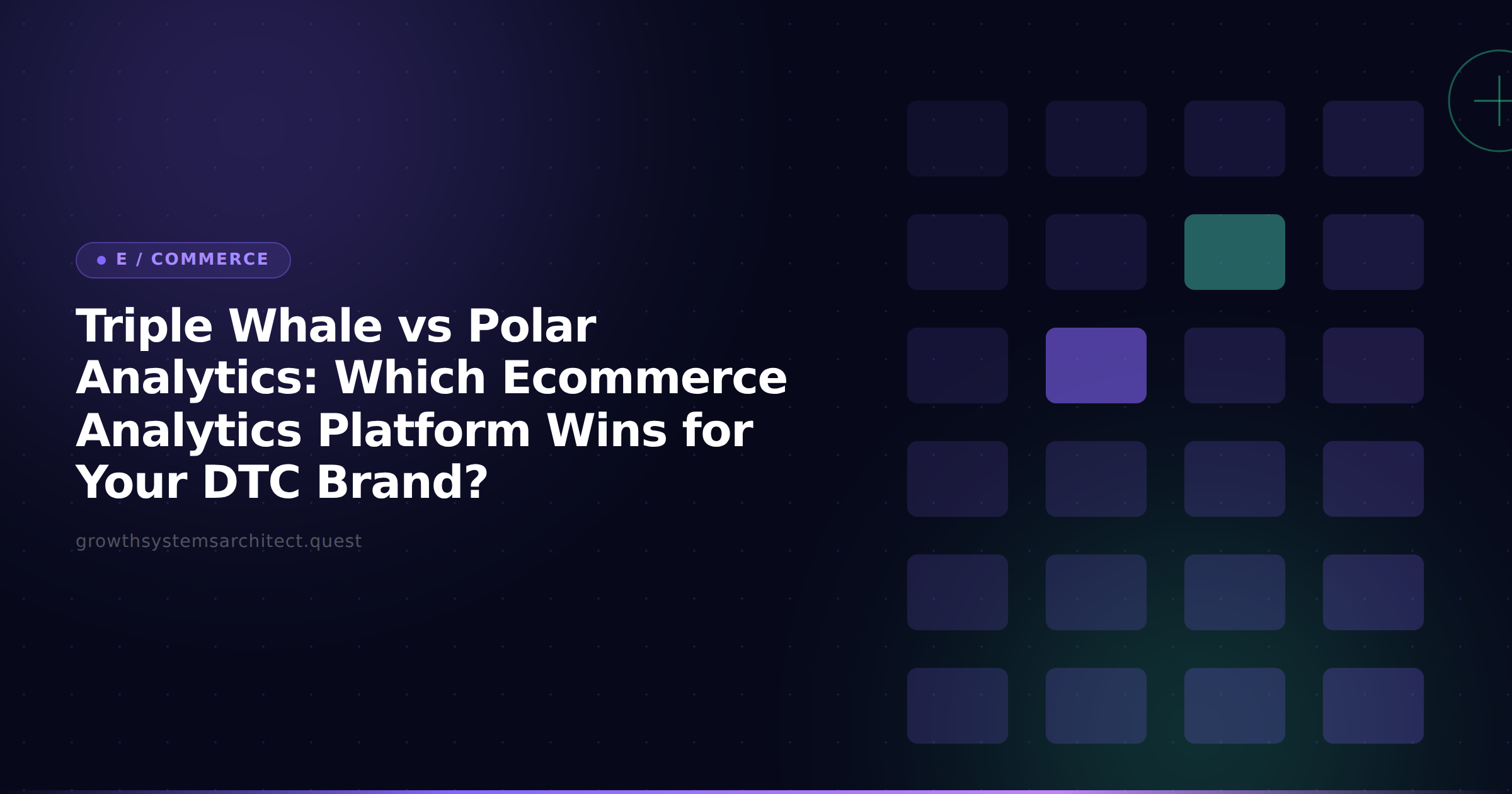 E / COMMERCE

Triple Whale vs Polar Analytics: Which Ecommerce Analytics Platform Wins for Your DTC Brand?

growthsystemsarchitect.quest